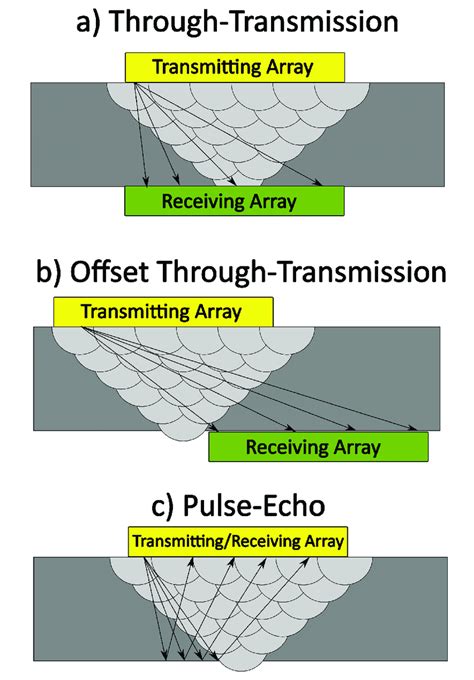 a) Through-Transmission

Transmitting Array

Receiving Array

b) Offset Through-Transmission

Transmitting Array

Receiving Array

c) Pulse-Echo

Transmitting/Receiving Array